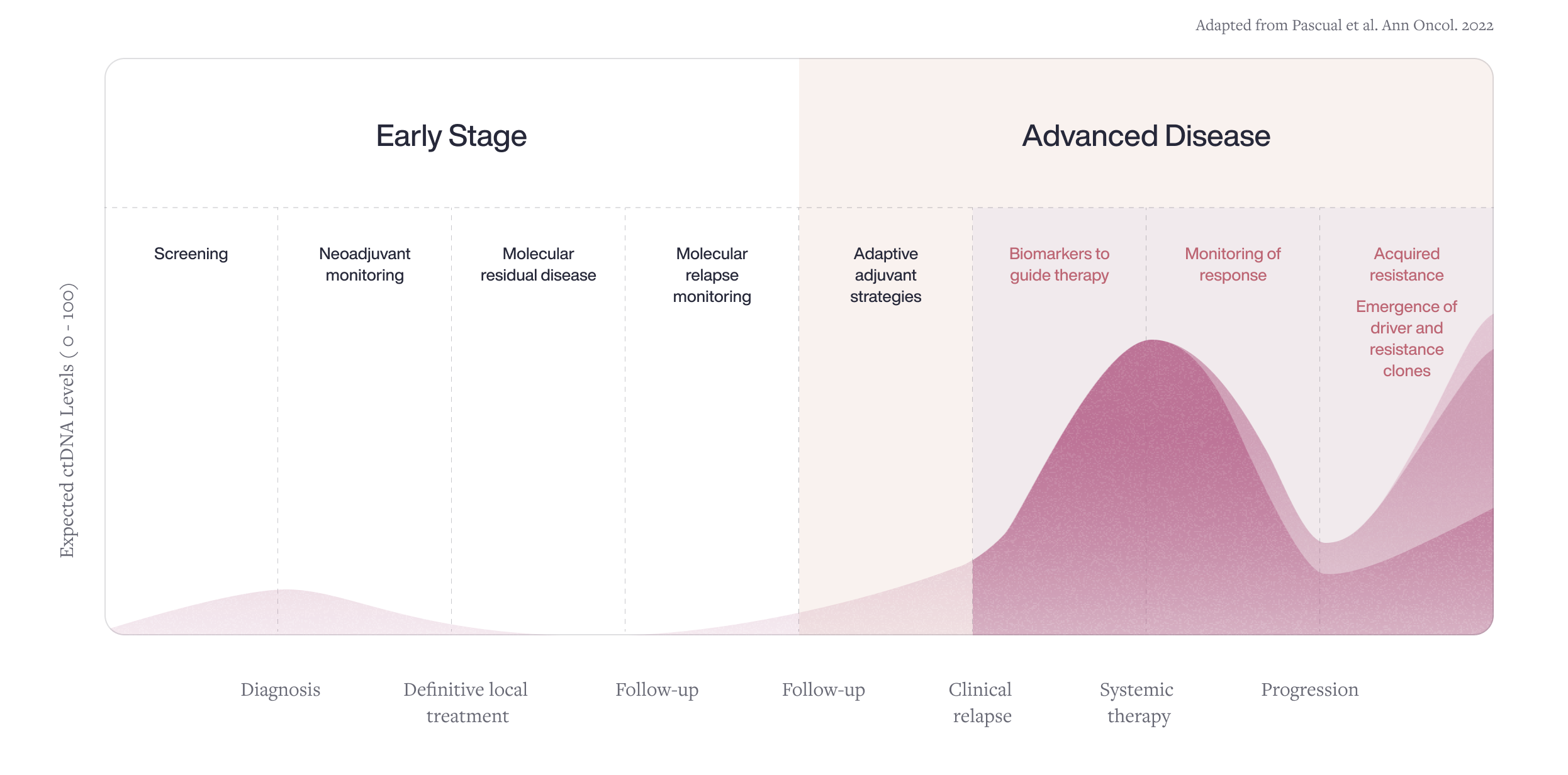 Adapted from Pascual et al. Ann Oncol. 2022

Early Stage

Advanced Disease

Screening

Neoadjuvant monitoring

Molecular residual disease

Molecular relapse monitoring

Adaptive adjuvant strategies

Biomarkers to guide therapy

Monitoring of response

Acquired resistance

Emergence of driver and resistance clones

Expected ctDNA Levels ( 0 - 100 )

Diagnosis

Definitive local treatment

Follow-up

Follow-up

Clinical relapse

Systemic therapy

Progression